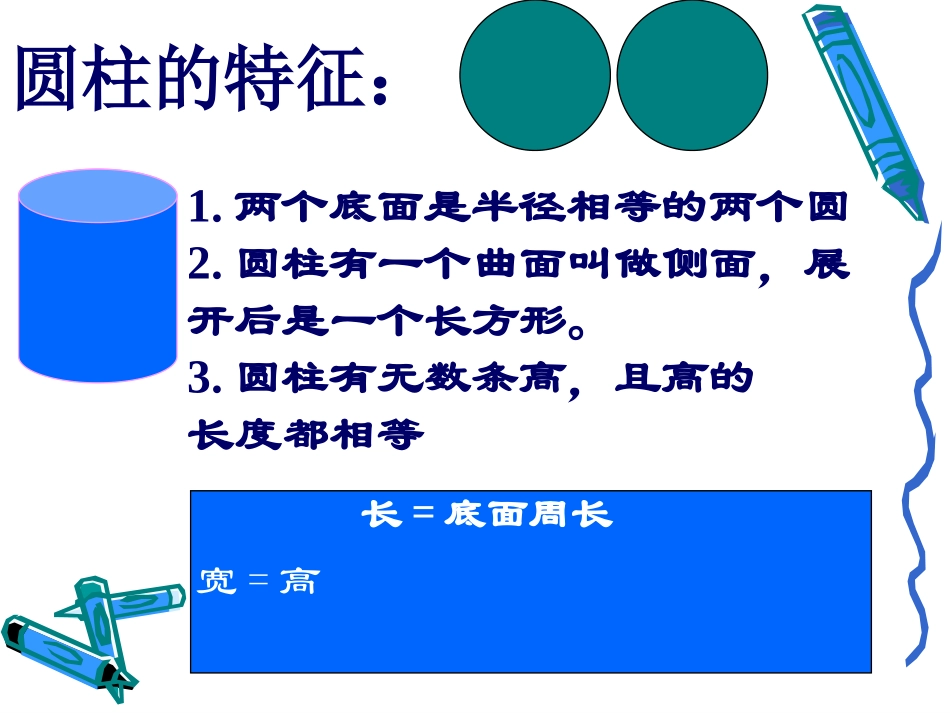 圆柱的特征：

1. 两个底面是半径相等的两个圆
2. 圆柱有一个曲面叫做侧面，展开后是一个长方形。
3. 圆柱有无数条高，且高的长度都相等

长 = 底面周长

宽 = 高